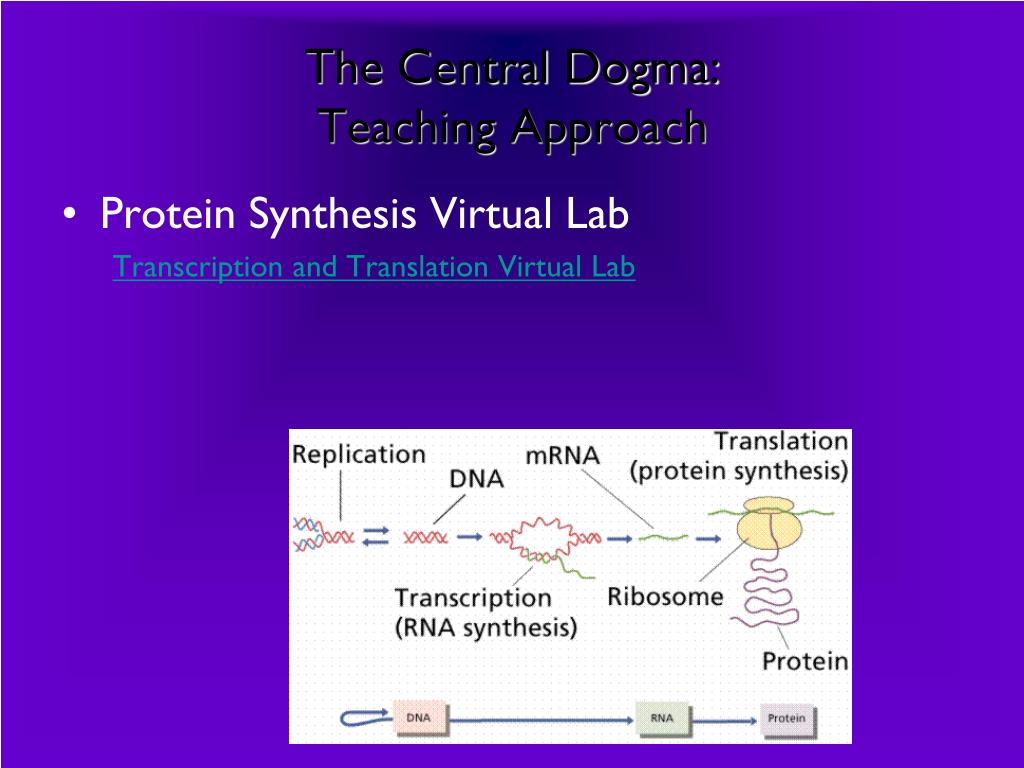 The Central Dogma:
Teaching Approach

• Protein Synthesis Virtual Lab

Transcription and Translation Virtual Lab

Replication

DNA

mRNA

Translation
(protein synthesis)

Transcription
(RNA synthesis)

Ribosome

Protein

DNA

RNA

Protein